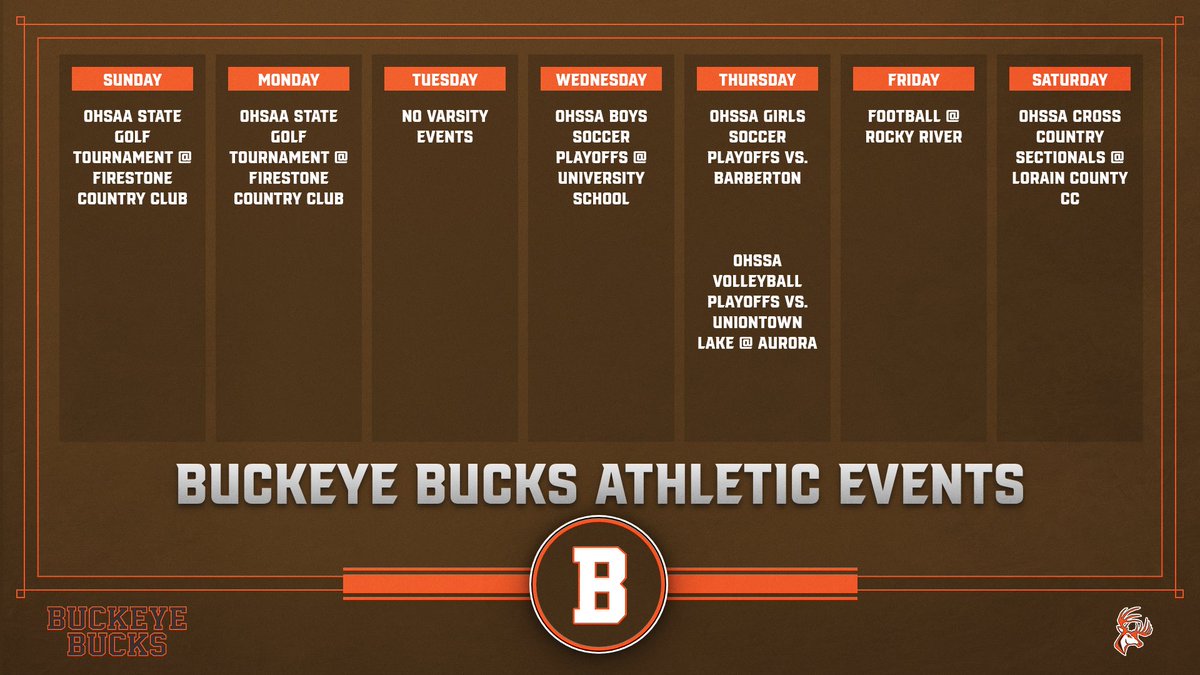 SUNDAY

OHSAA STATE GOLF TOURNAMENT @ FIRESTONE COUNTRY CLUB

MONDAY

OHSAA STATE GOLF TOURNAMENT @ FIRESTONE COUNTRY CLUB

TUESDAY

NO VARSITY EVENTS

WEDNESDAY

OHSSA BOYS SOCCER PLAYOFFS @ UNIVERSITY SCHOOL

THURSDAY

OHSSA GIRLS SOCCER PLAYOFFS VS. BARBERTON

OHSSA VOLLEYBALL PLAYOFFS VS. UNIONTOWN LAKE @ AURORA

FRIDAY

FOOTBALL @ ROCKY RIVER

SATURDAY

OHSSA CROSS COUNTRY SECTIONALS @ LORAIN COUNTY CC

BUCKEYE BUCKS ATHLETIC EVENTS

B

BUCKEYE BUCKS